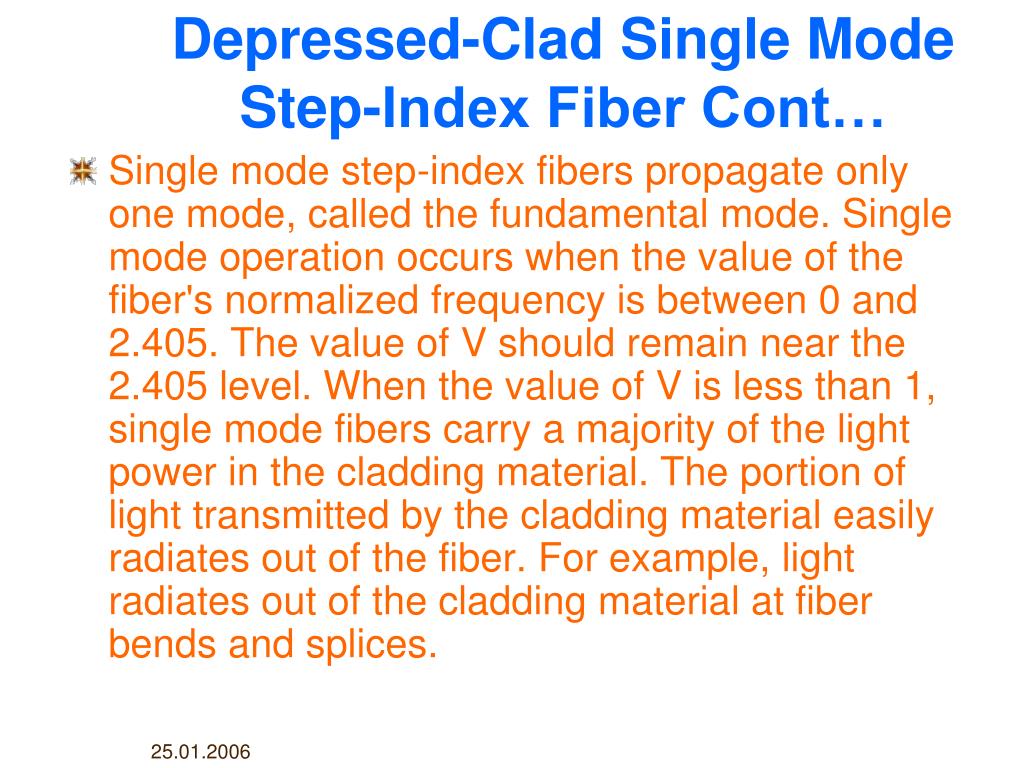 Depressed-Clad Single Mode Step-Index Fiber Cont…

Single mode step-index fibers propagate only one mode, called the fundamental mode. Single mode operation occurs when the value of the fiber's normalized frequency is between 0 and 2.405. The value of V should remain near the 2.405 level. When the value of V is less than 1, single mode fibers carry a majority of the light power in the cladding material. The portion of light transmitted by the cladding material easily radiates out of the fiber. For example, light radiates out of the cladding material at fiber bends and splices.

25.01.2006